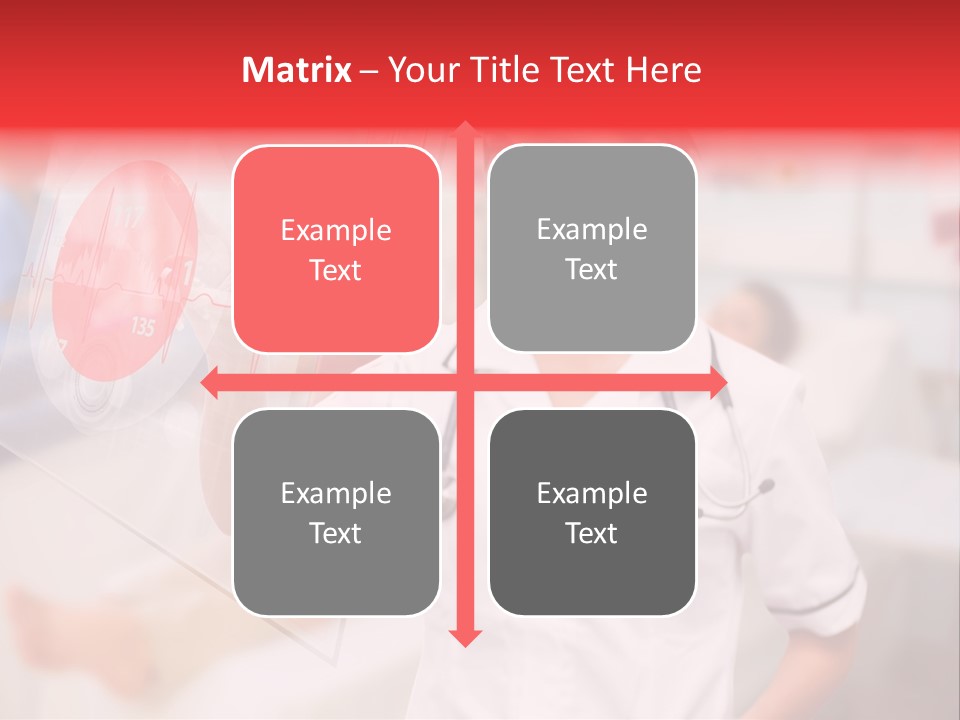 Matrix – Your Title Text Here

Example Text

Example Text

Example Text

Example Text

135